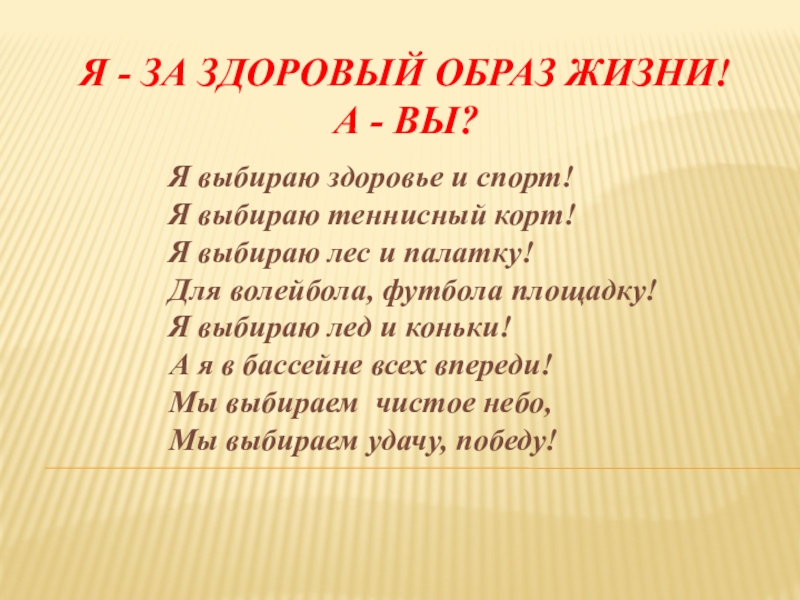 Я - ЗА ЗДОРОВЫЙ ОБРАЗ ЖИЗНИ!
А - ВЫ?

Я выбираю здоровье и спорт!
Я выбираю теннисный корт!
Я выбираю лес и палатку!
Для волейбола, футбола площадку!
Я выбираю лед и коньки!
А я в бассейне всех впереди!
Мы выбираем чистое небо,
Мы выбираем удачу, победу!